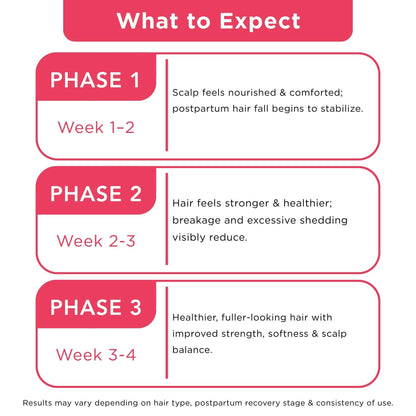 What to Expect

PHASE 1

Week 1–2

Scalp feels nourished & comforted; postpartum hair fall begins to stabilize.

PHASE 2

Week 2-3

Hair feels stronger & healthier; breakage and excessive shedding visibly reduce.

PHASE 3

Week 3-4

Healthier, fuller-looking hair with improved strength, softness & scalp balance.

Results may vary depending on hair type, postpartum recovery stage & consistency of use.